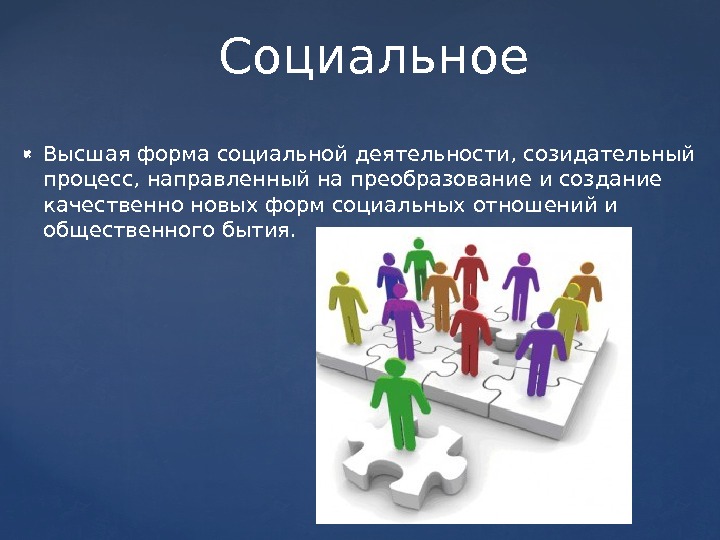 Социальное

Высшая форма социальной деятельности, созидательный процесс, направленный на преобразование и создание качественно новых форм социальных отношений и общественного бытия.